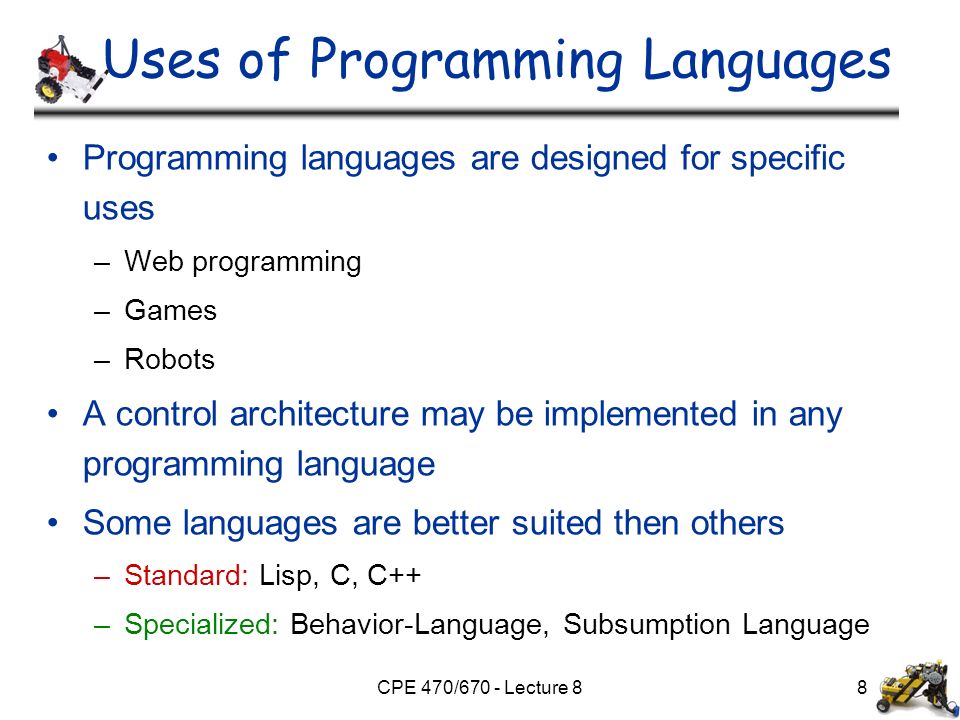 Uses of Programming Languages

• Programming languages are designed for specific uses
– Web programming
– Games
– Robots

• A control architecture may be implemented in any programming language

• Some languages are better suited then others
– Standard: Lisp, C, C++
– Specialized: Behavior-Language, Subsumption Language

CPE 470/670 - Lecture 8

8